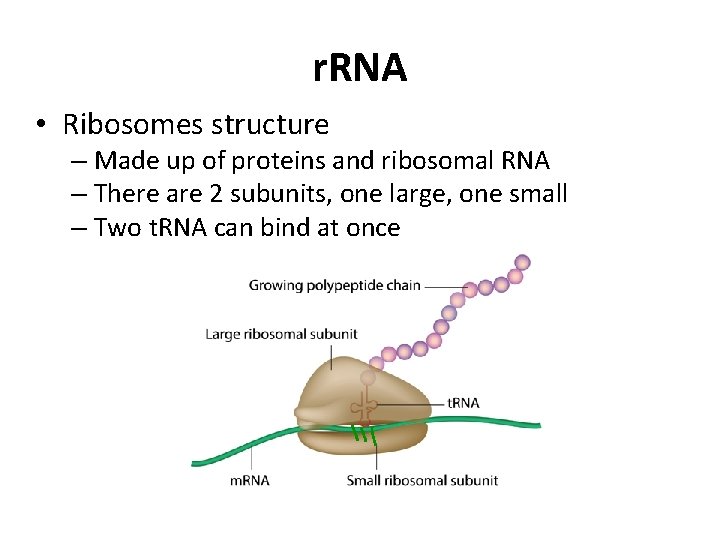 rRNA

• Ribosomes structure
– Made up of proteins and ribosomal RNA
– There are 2 subunits, one large, one small
– Two tRNA can bind at once

Growing polypeptide chain
Large ribosomal subunit
tRNA
mRNA
Small ribosomal subunit